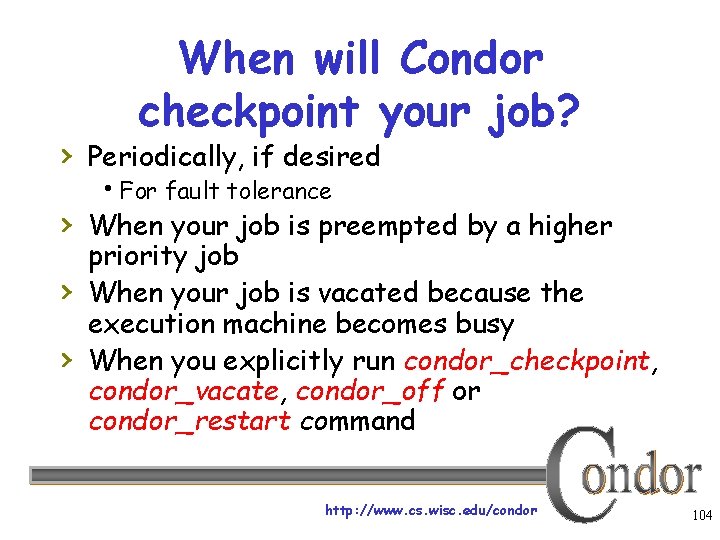 When will Condor checkpoint your job?

› Periodically, if desired
• For fault tolerance

› When your job is preempted by a higher priority job

› When your job is vacated because the execution machine becomes busy

› When you explicitly run condor_checkpoint, condor_vacate, condor_off or condor_restart command

Condor

http://www.cs.wisc.edu/condor

104